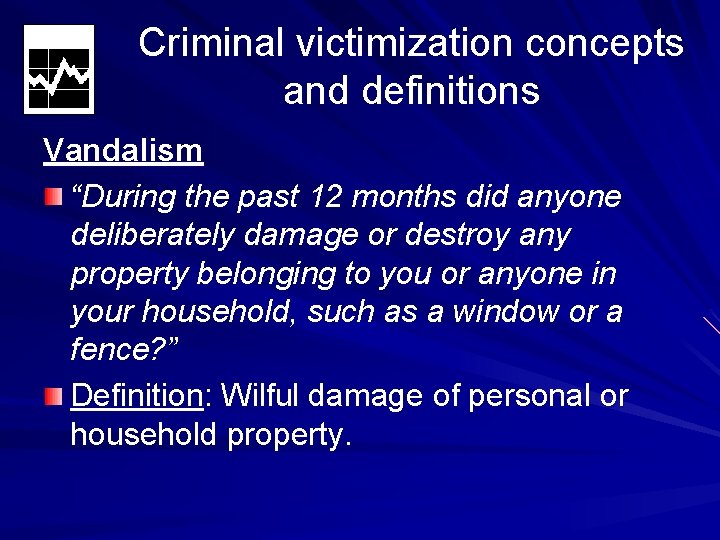 Criminal victimization concepts and definitions

Vandalism

“During the past 12 months did anyone deliberately damage or destroy any property belonging to you or anyone in your household, such as a window or a fence?”

Definition: Wilful damage of personal or household property.